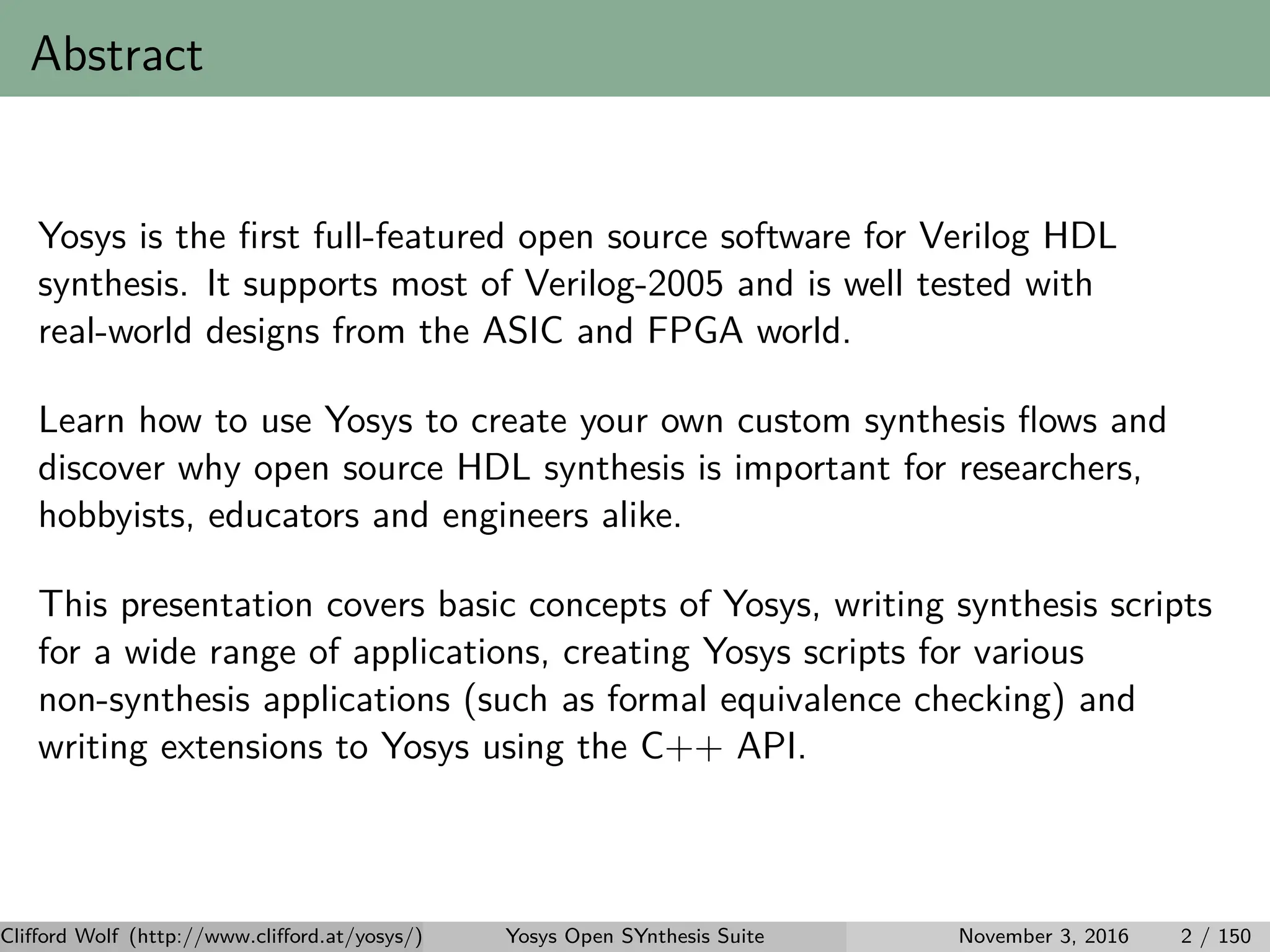 Abstract

Yosys is the first full-featured open source software for Verilog HDL synthesis. It supports most of Verilog-2005 and is well tested with real-world designs from the ASIC and FPGA world.

Learn how to use Yosys to create your own custom synthesis flows and discover why open source HDL synthesis is important for researchers, hobbyists, educators and engineers alike.

This presentation covers basic concepts of Yosys, writing synthesis scripts for a wide range of applications, creating Yosys scripts for various non-synthesis applications (such as formal equivalence checking) and writing extensions to Yosys using the C++ API.

Clifford Wolf (http://www.clifford.at/yosys/) Yosys Open SYnthesis Suite November 3, 2016 2 / 150